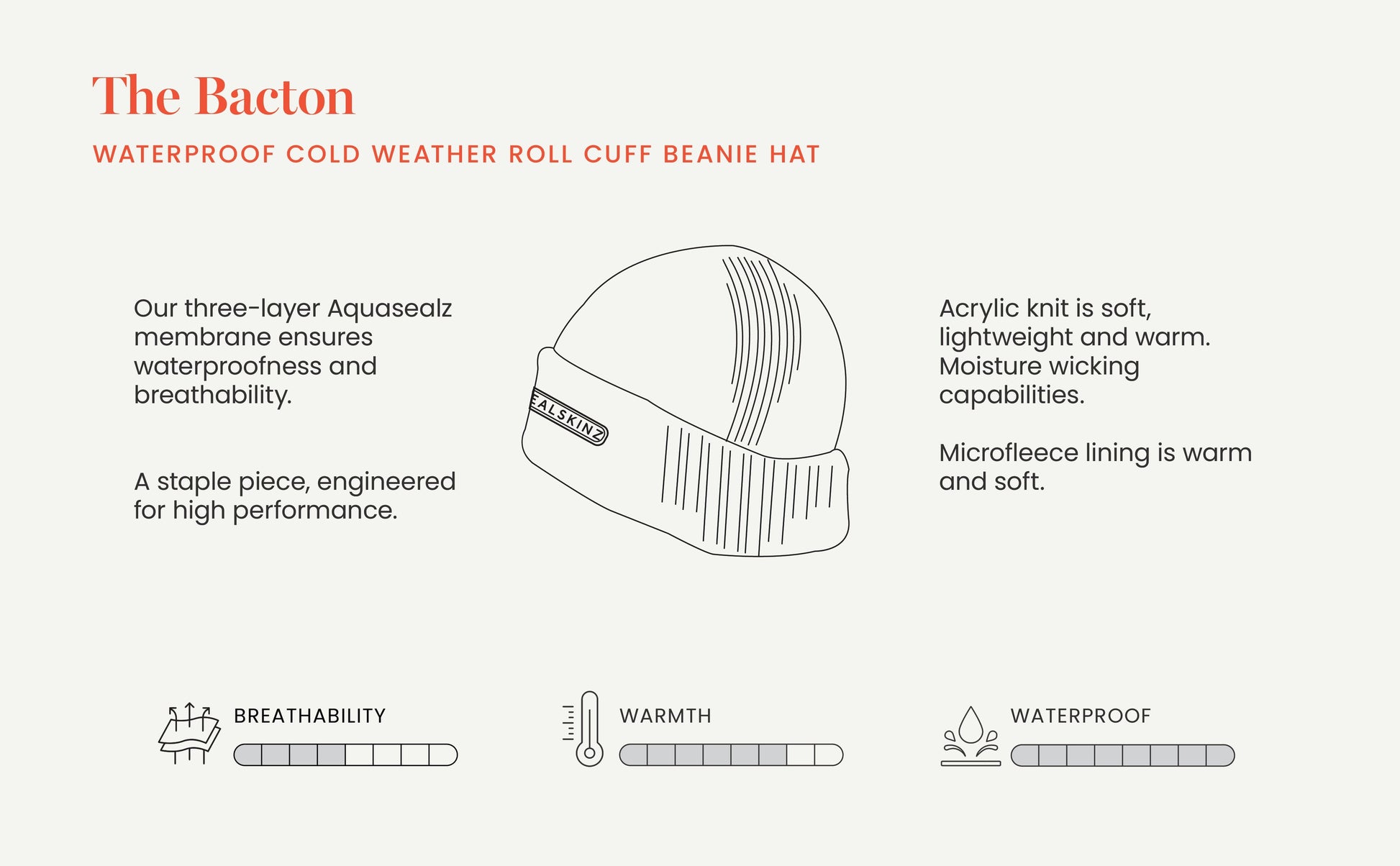 The Bacton

WATERPROOF COLD WEATHER ROLL CUFF BEANIE HAT

Our three-layer Aquasealz membrane ensures waterproofness and breathability.

A staple piece, engineered for high performance.

EALSKINZ

Acrylic knit is soft, lightweight and warm. Moisture wicking capabilities.

Microfleece lining is warm and soft.

BREATHABILITY

WARMTH

WATERPROOF